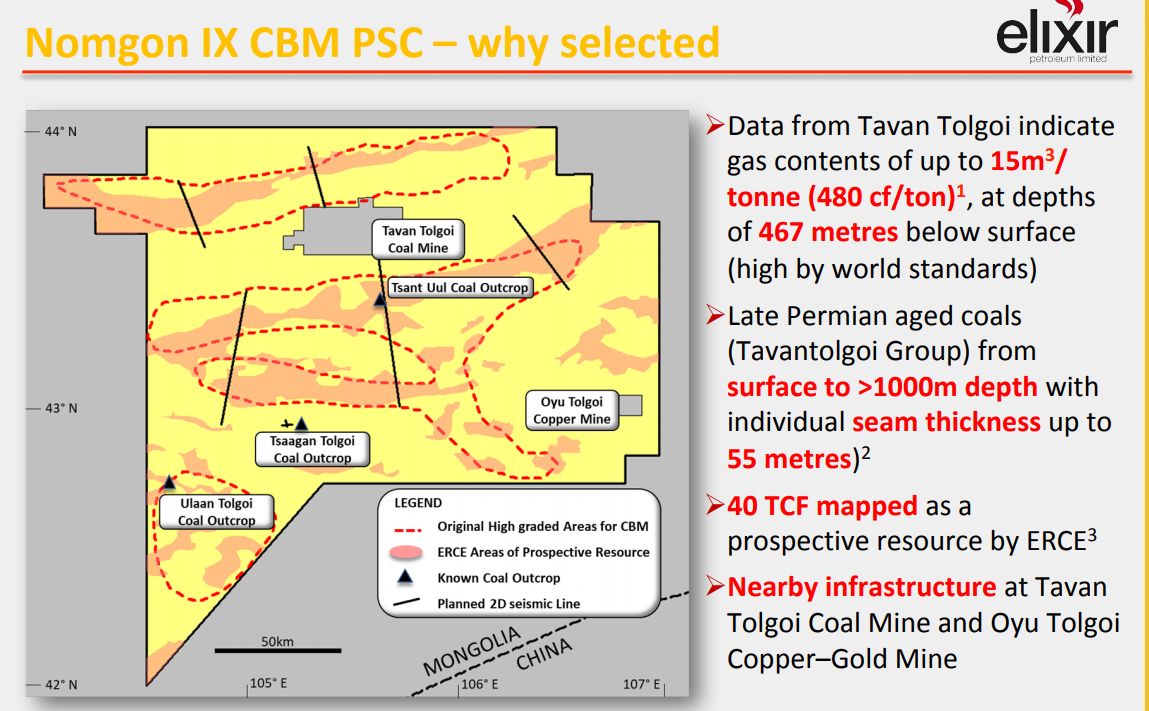 Nomgon IX CBM PSC – why selected

elixir
petroleum limited

44° N
43° N
42° N
105° E
106° E
107° E

Tavan Tolgoi Coal Mine
Tsant Uul Coal Outcrop
Oyu Tolgoi Copper Mine
Tsaagan Tolgoi Coal Outcrop
Ulaan Tolgoi Coal Outcrop

LEGEND
Original High graded Areas for CBM
ERCE Areas of Prospective Resource
Known Coal Outcrop
Planned 2D seismic Line

50km
MONGOLIA
CHINA

➢Data from Tavan Tolgoi indicate gas contents of up to 15m$^3$/ tonne (480 cf/ton)$^1$, at depths of 467 metres below surface (high by world standards)

➢Late Permian aged coals (Tavantolgoi Group) from surface to >1000m depth with individual seam thickness up to 55 metres)$^2$

➢40 TCF mapped as a prospective resource by ERCE$^3$

➢Nearby infrastructure at Tavan Tolgoi Coal Mine and Oyu Tolgoi Copper–Gold Mine